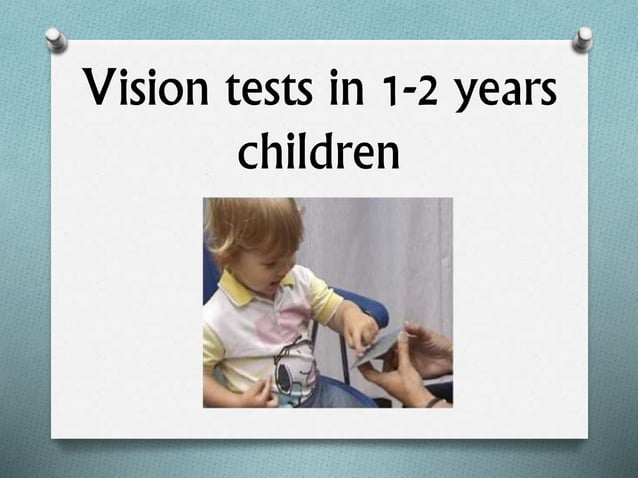 Vision tests in 1-2 years children